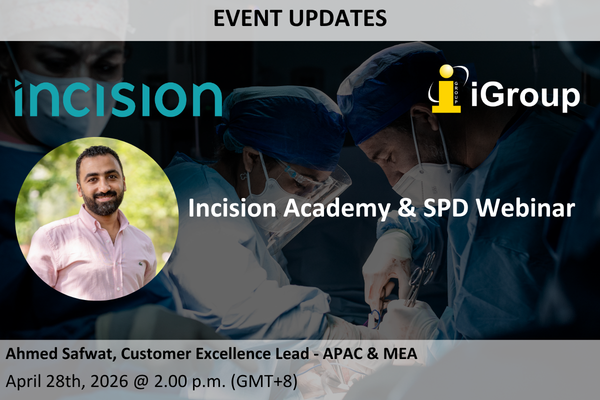 EVENT UPDATES

incision

iGroup

Incision Academy & SPD Webinar

Ahmed Safwat, Customer Excellence Lead - APAC & MEA

April 28th, 2026 @ 2.00 p.m. (GMT+8)